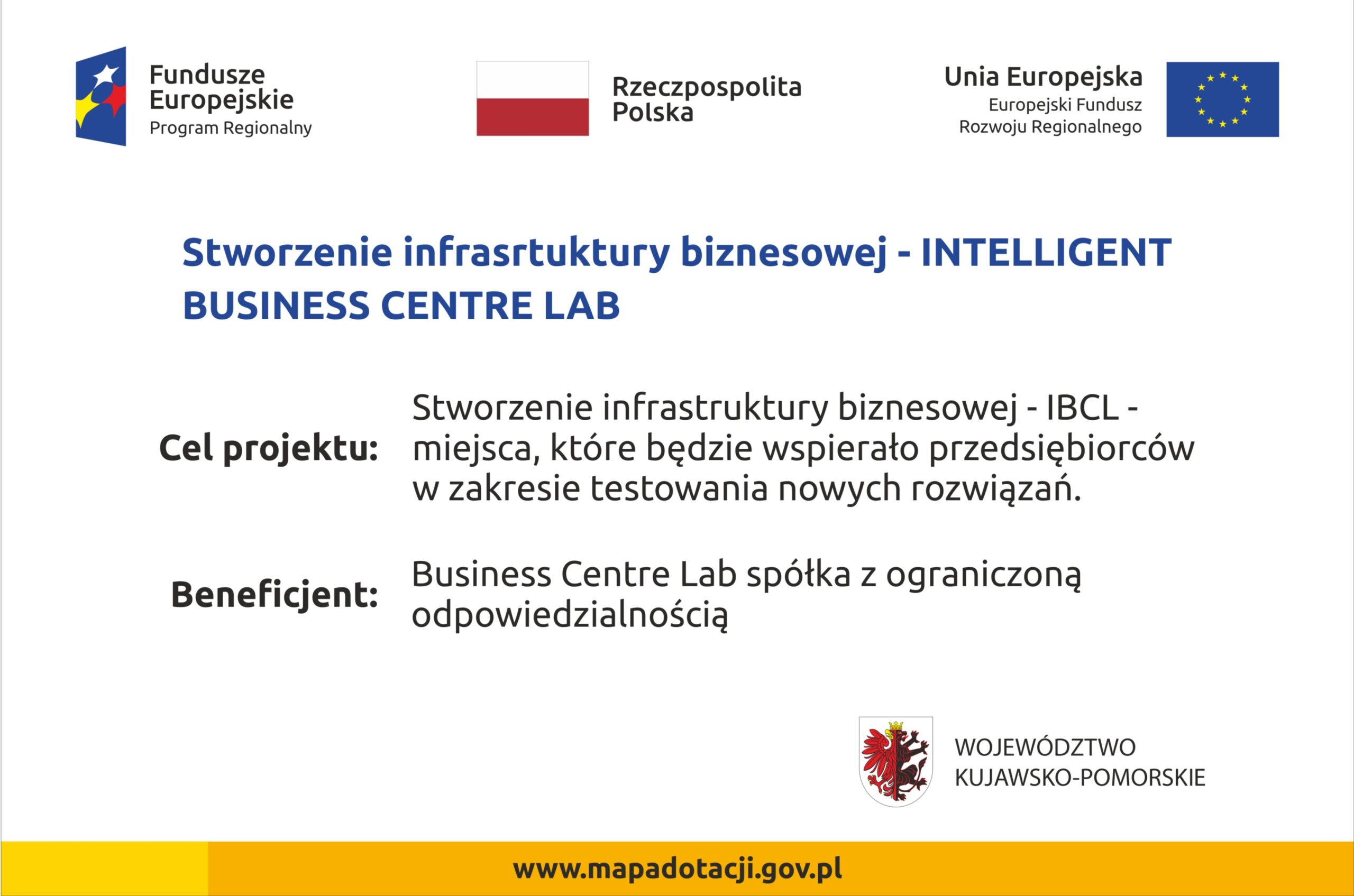 Fundusze Europejskie
Program Regionalny

Rzeczpospolita Polska

Unia Europejska
Europejski Fundusz Rozwoju Regionalnego

Stworzenie infrasrtuktury biznesowej - INTELLIGENT BUSINESS CENTRE LAB

Cel projektu: Stworzenie infrastruktury biznesowej - IBCL - miejsca, które będzie wspierało przedsiębiorców w zakresie testowania nowych rozwiązań.

Beneficjent: Business Centre Lab spółka z ograniczoną odpowiedzialnością

WOJEWÓDZTWO KUJAWSKO-POMORSKIE

www.mapadotacji.gov.pl